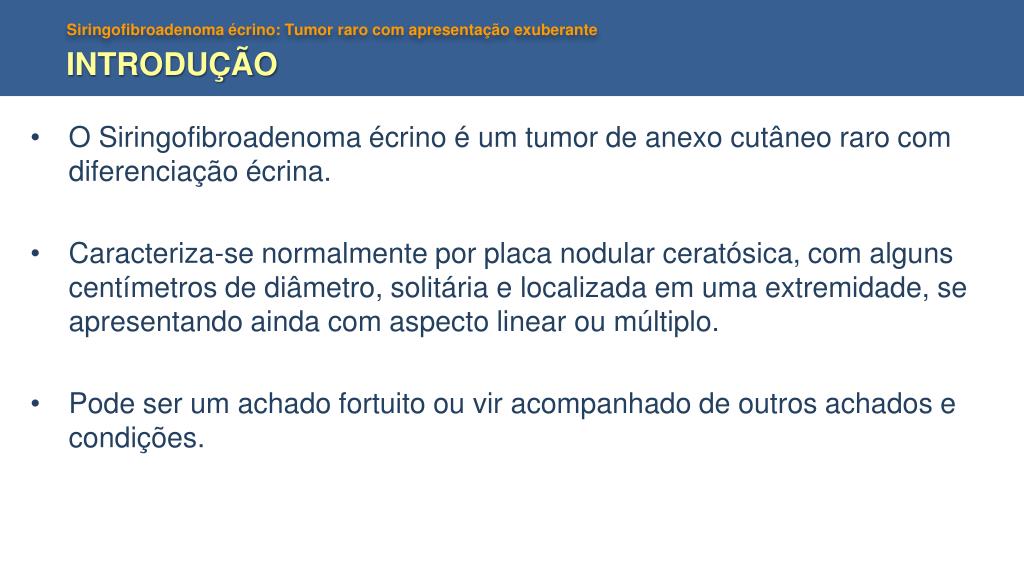 Siringofibroadenoma écrino: Tumor raro com apresentação exuberante

INTRODUÇÃO

• O Siringofibroadenoma écrino é um tumor de anexo cutâneo raro com diferenciação écrina.

• Caracteriza-se normalmente por placa nodular ceratósica, com alguns centímetros de diâmetro, solitária e localizada em uma extremidade, se apresentando ainda com aspecto linear ou múltiplo.

• Pode ser um achado fortuito ou vir acompanhado de outros achados e condições.